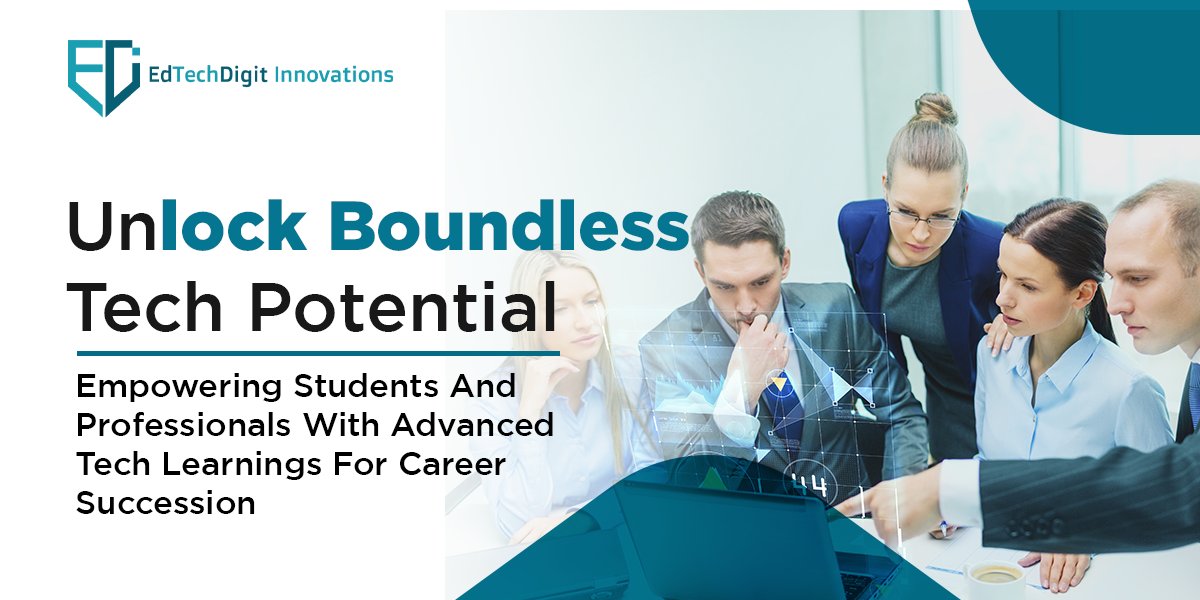 EdTechDigit Innovations

Unlock Boundless Tech Potential

Empowering Students And Professionals With Advanced Tech Learnings For Career Succession